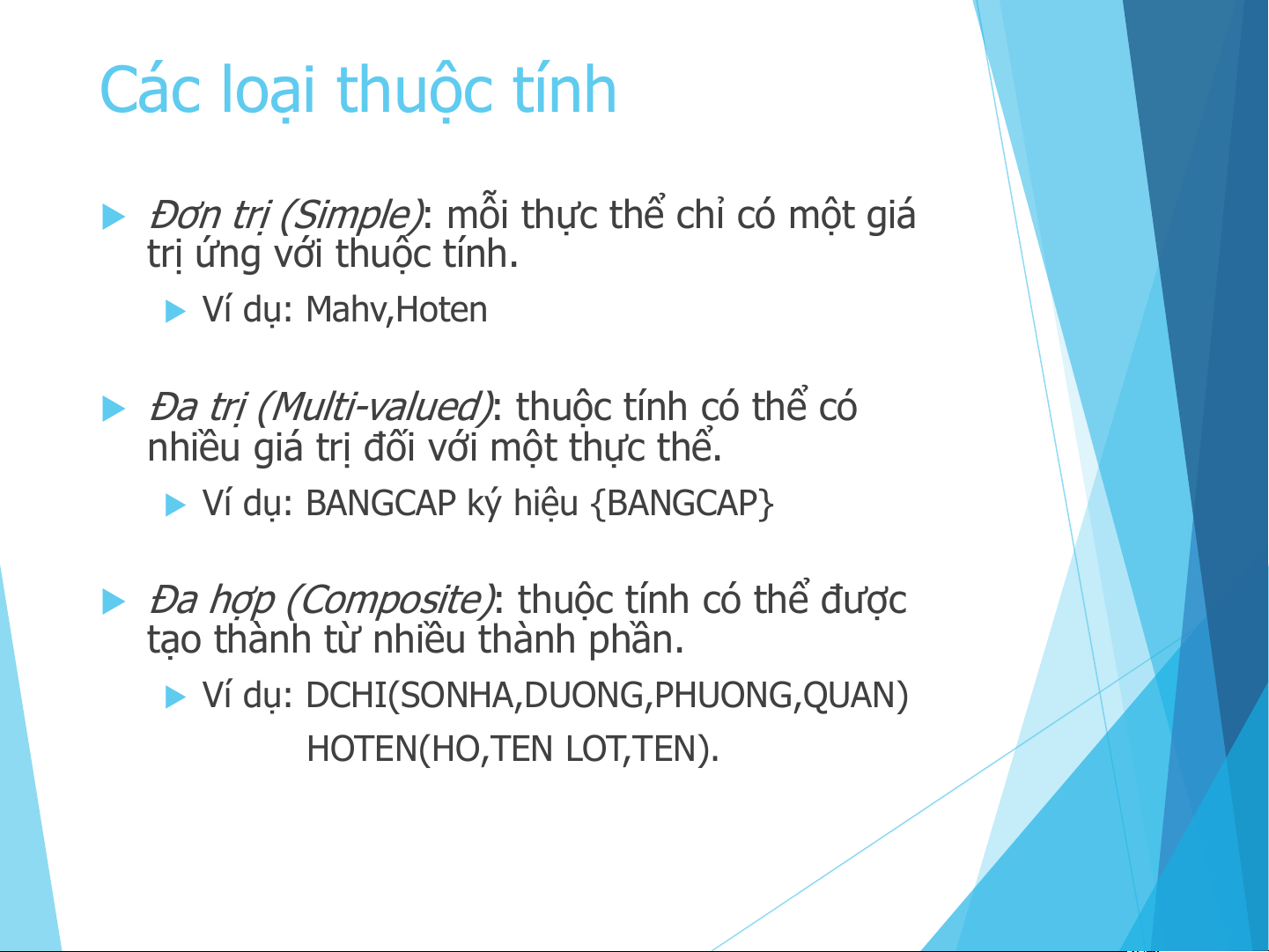 Các loại thuộc tính

Đơn trị (Simple): mỗi thực thể chỉ có một giá trị ứng với thuộc tính.

Ví dụ: Mahv,Hoten

Đa trị (Multi-valued): thuộc tính có thể có nhiều giá trị đối với một thực thể.

Ví dụ: BANGCAP ký hiệu {BANGCAP}

Đa hợp (Composite): thuộc tính có thể được tạo thành từ nhiều thành phần.

Ví dụ: DCHI(SONHA,DUONG,PHUONG,QUAN)
HOTEN(HO,TEN LOT,TEN).